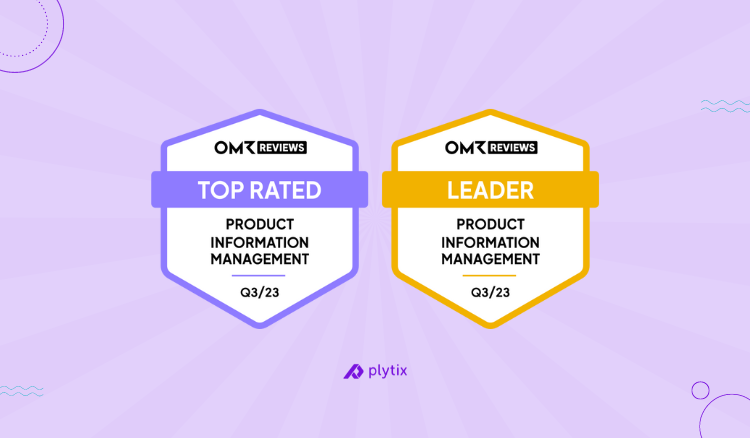 OMR REVIEWS
TOP RATED
PRODUCT INFORMATION MANAGEMENT
Q3/23

OMR REVIEWS
LEADER
PRODUCT INFORMATION MANAGEMENT
Q3/23

plytix